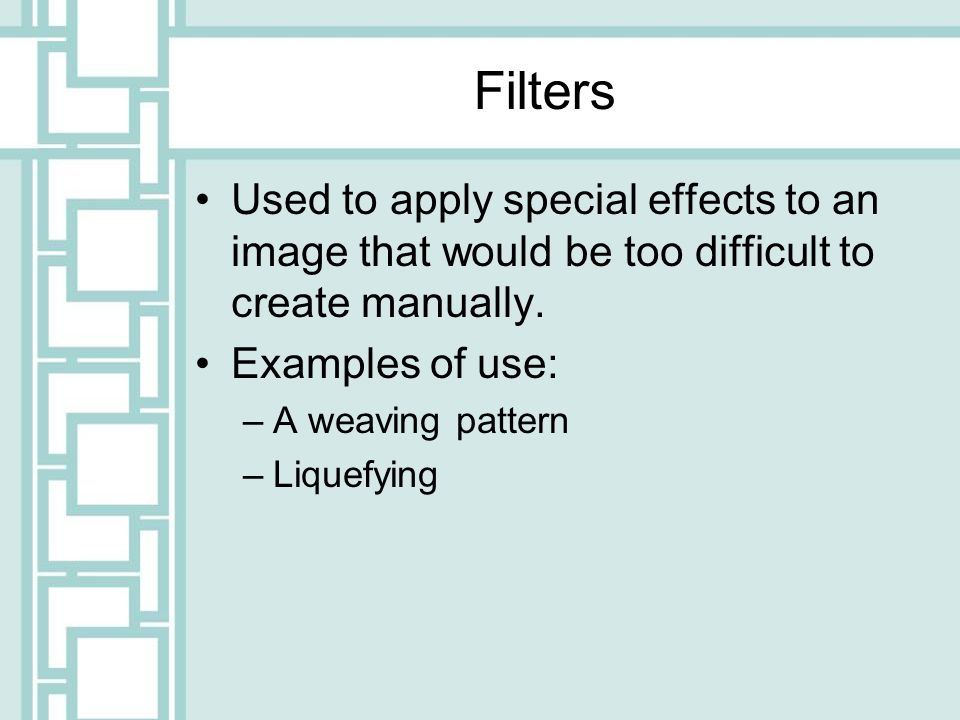 Filters

• Used to apply special effects to an image that would be too difficult to create manually.
• Examples of use:
– A weaving pattern
– Liquefying